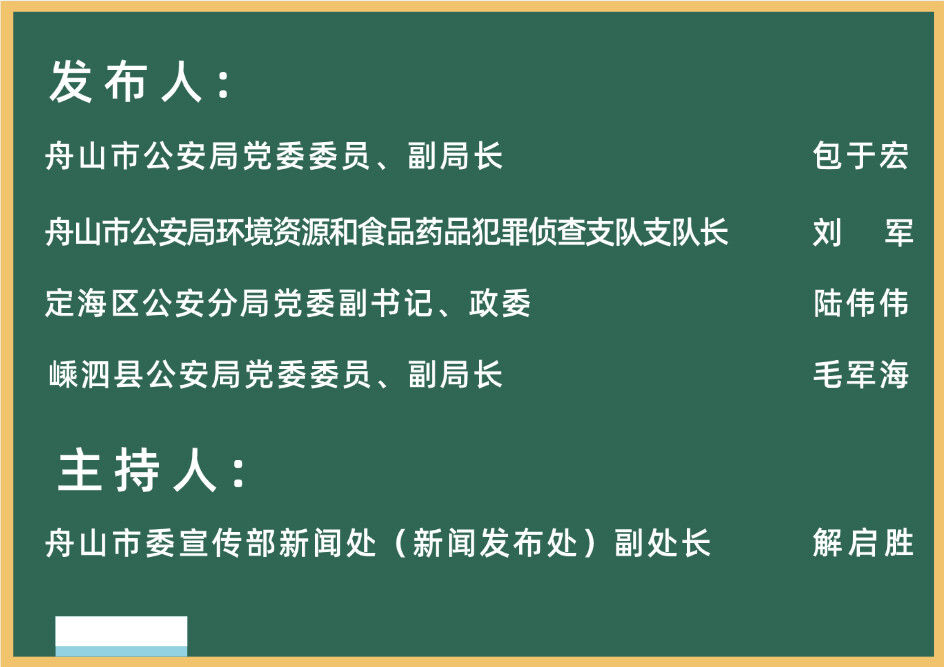 发布人：

舟山市公安局党委委员、副局长 包于宏

舟山市公安局环境资源和食品药品犯罪侦查支队支队长 刘 军

定海区公安分局党委副书记、政委 陆伟伟

嵊泗县公安局党委委员、副局长 毛军海

主持人：

舟山市委宣传部新闻处（新闻发布处）副处长 解启胜